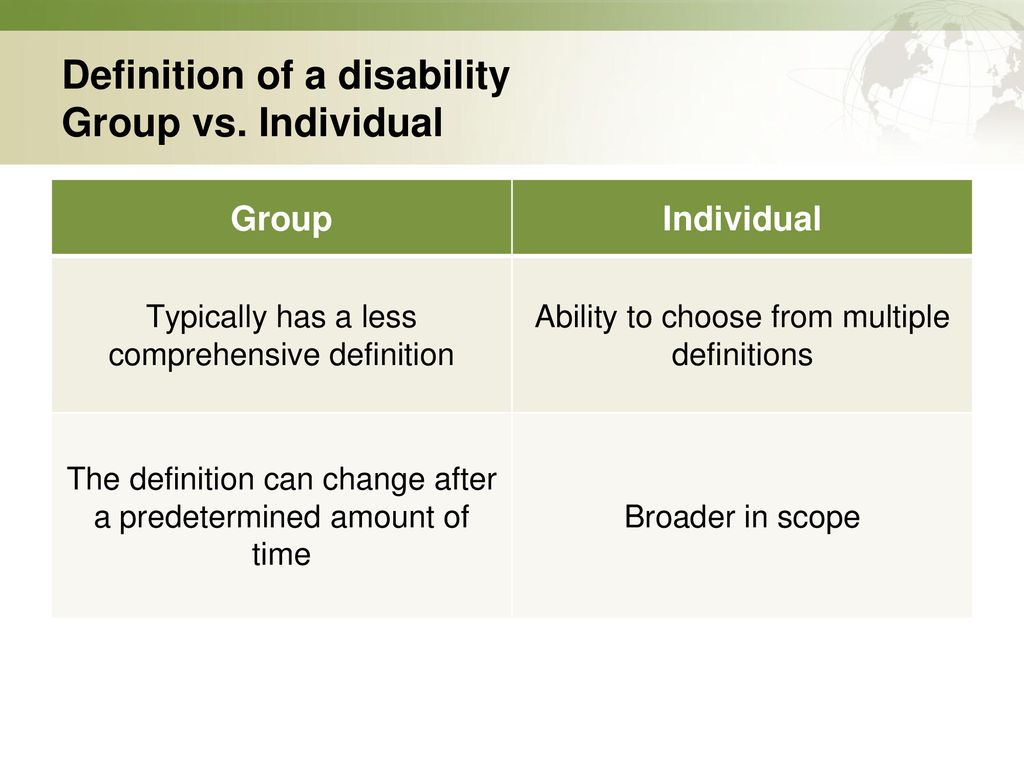 Definition of a disability
Group vs. Individual

| Group | Individual |
|---|---|
| Typically has a less comprehensive definition | Ability to choose from multiple definitions |
| The definition can change after a predetermined amount of time | Broader in scope |